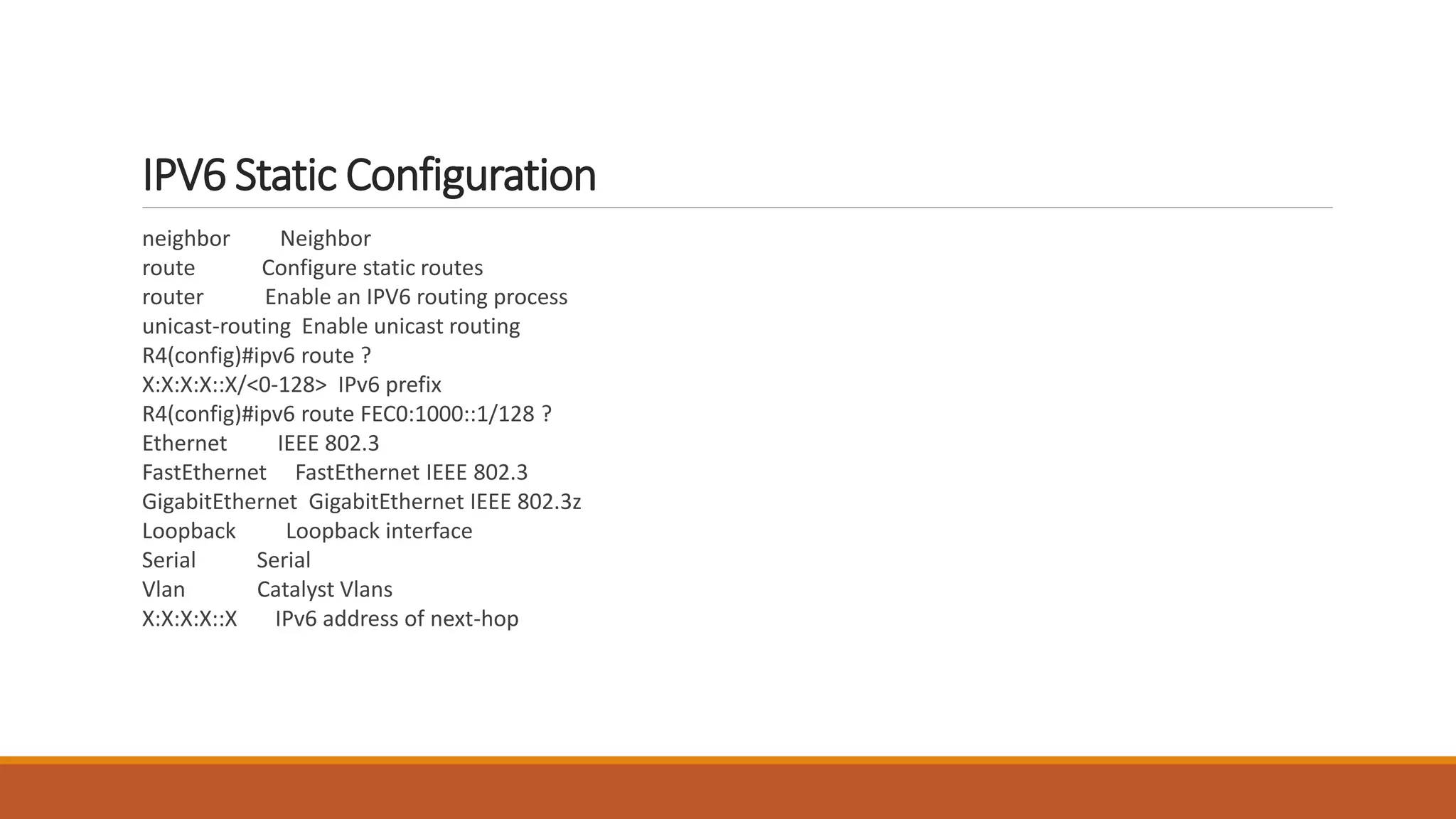 IPV6 Static Configuration

neighbor Neighbor
route Configure static routes
router Enable an IPV6 routing process
unicast-routing Enable unicast routing
R4(config)#ipv6 route ?
X:X:X:X::X/<0-128> IPv6 prefix
R4(config)#ipv6 route FEC0:1000::1/128 ?
Ethernet IEEE 802.3
FastEthernet FastEthernet IEEE 802.3
GigabitEthernet GigabitEthernet IEEE 802.3z
Loopback Loopback interface
Serial Serial
Vlan Catalyst Vlans
X:X:X:X::X IPv6 address of next-hop